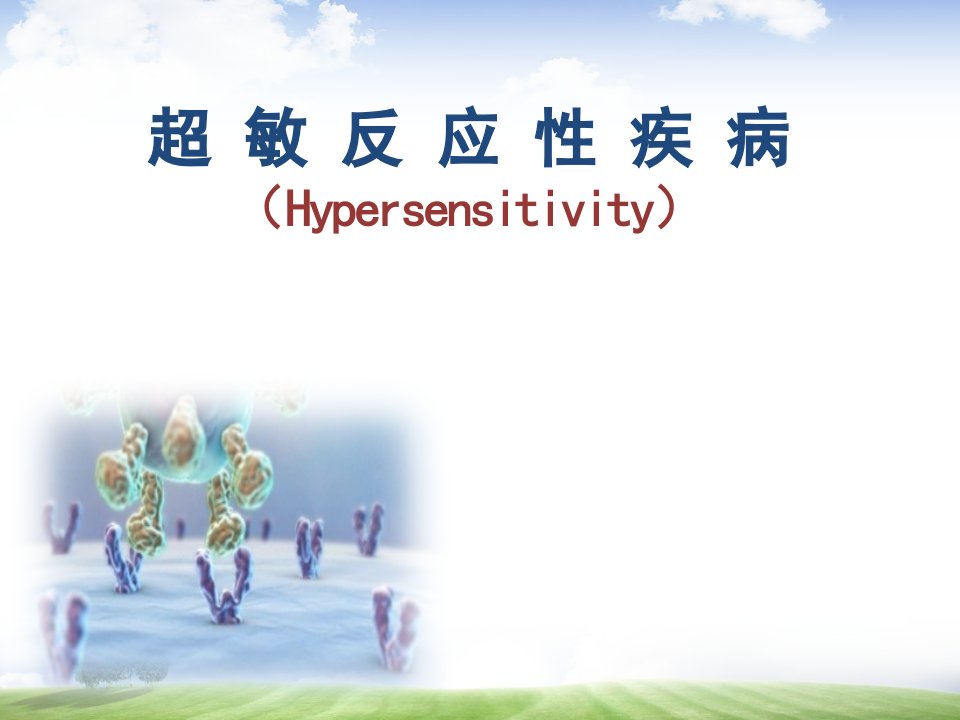 超敏反应性疾病
（Hypersensitivity）